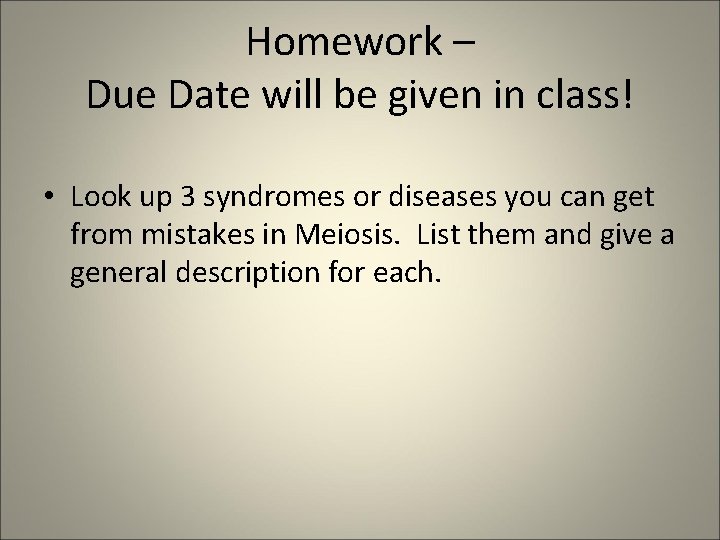 Homework –
Due Date will be given in class!

• Look up 3 syndromes or diseases you can get from mistakes in Meiosis. List them and give a general description for each.